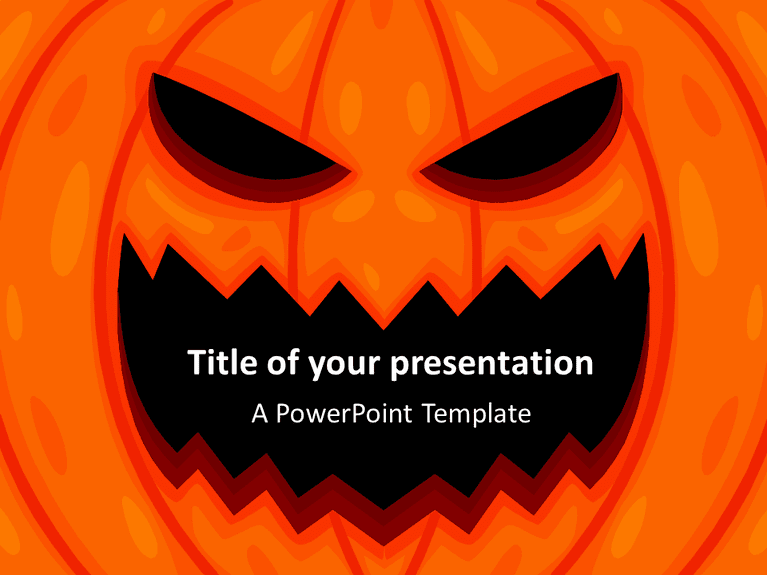 Title of your presentation

A PowerPoint Template